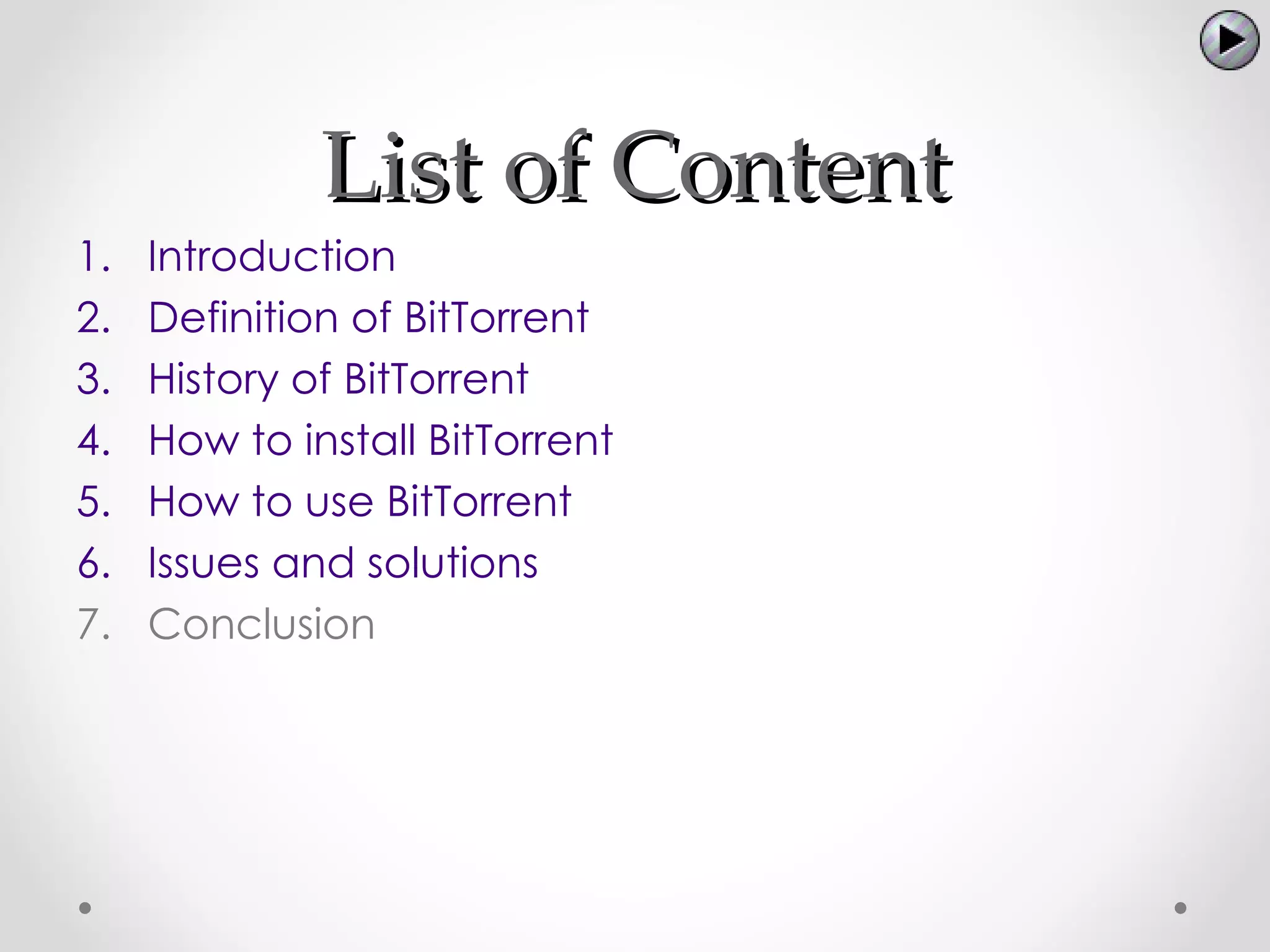 List of Content

1. Introduction
2. Definition of BitTorrent
3. History of BitTorrent
4. How to install BitTorrent
5. How to use BitTorrent
6. Issues and solutions
7. Conclusion